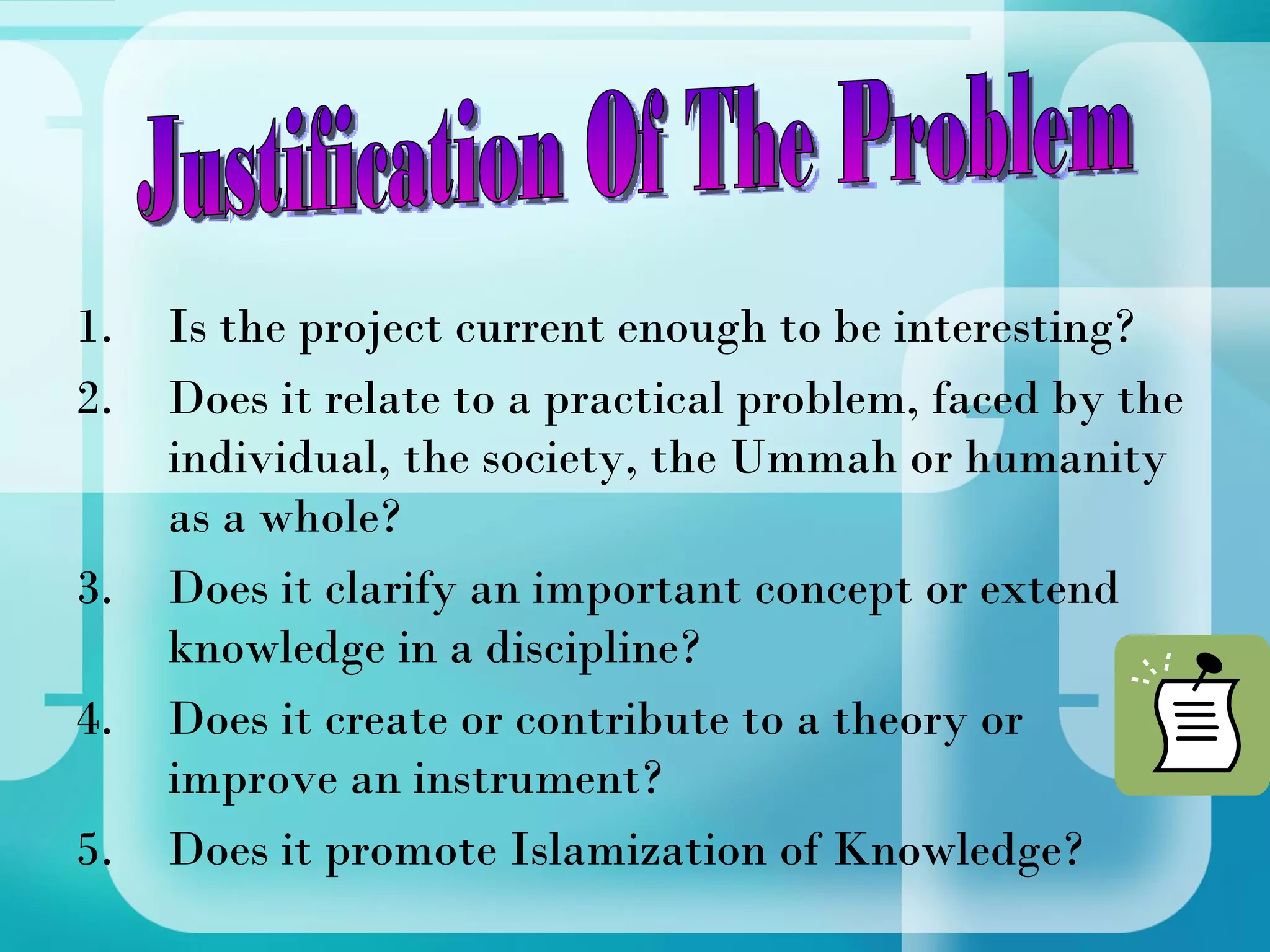 Justification Of The Problem

1. Is the project current enough to be interesting?
2. Does it relate to a practical problem, faced by the individual, the society, the Ummah or humanity as a whole?
3. Does it clarify an important concept or extend knowledge in a discipline?
4. Does it create or contribute to a theory or improve an instrument?
5. Does it promote Islamization of Knowledge?